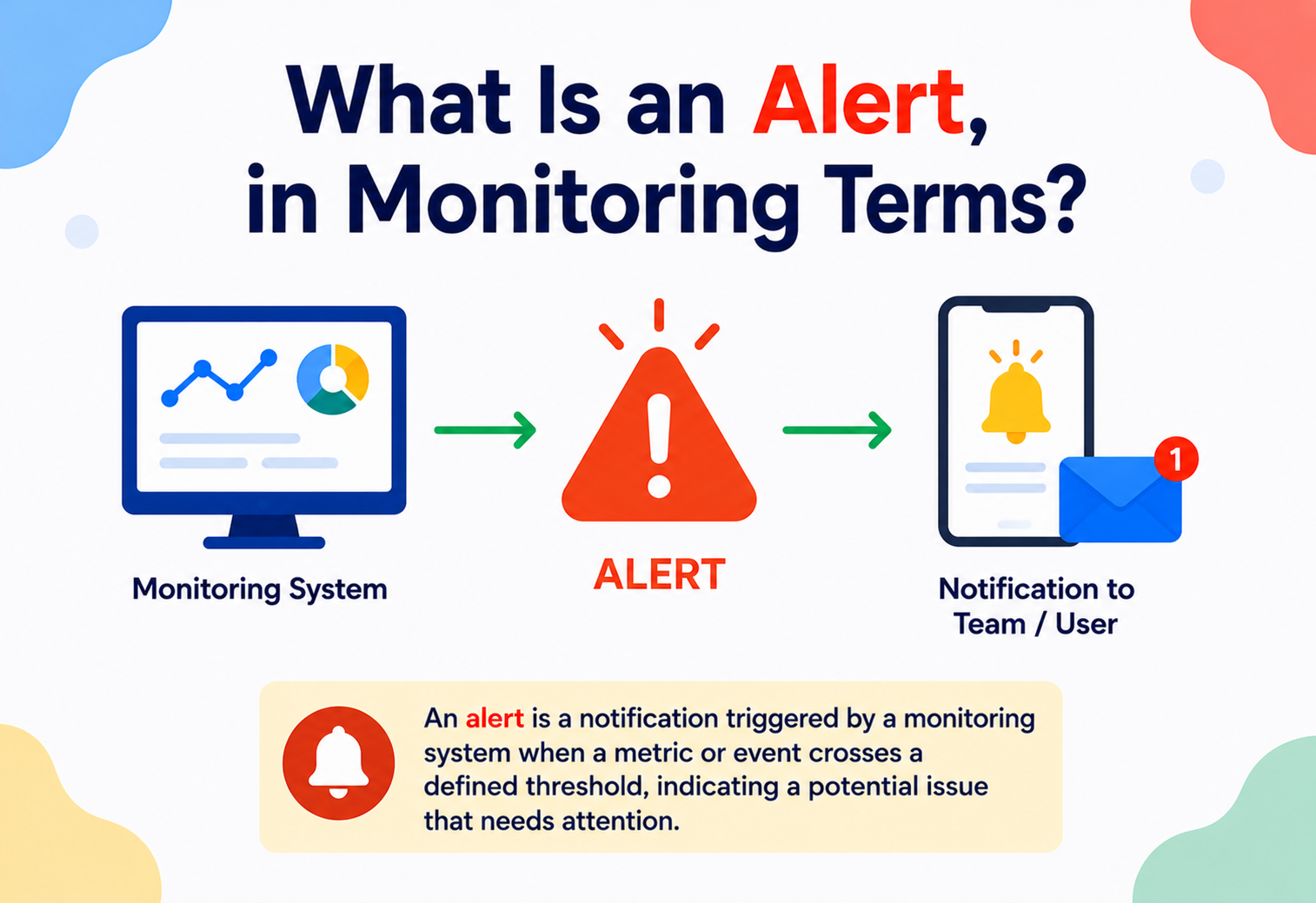 What Is an Alert, in Monitoring Terms?

Monitoring System

ALERT

1

Notification to Team / User

An alert is a notification triggered by a monitoring system when a metric or event crosses a defined threshold, indicating a potential issue that needs attention.